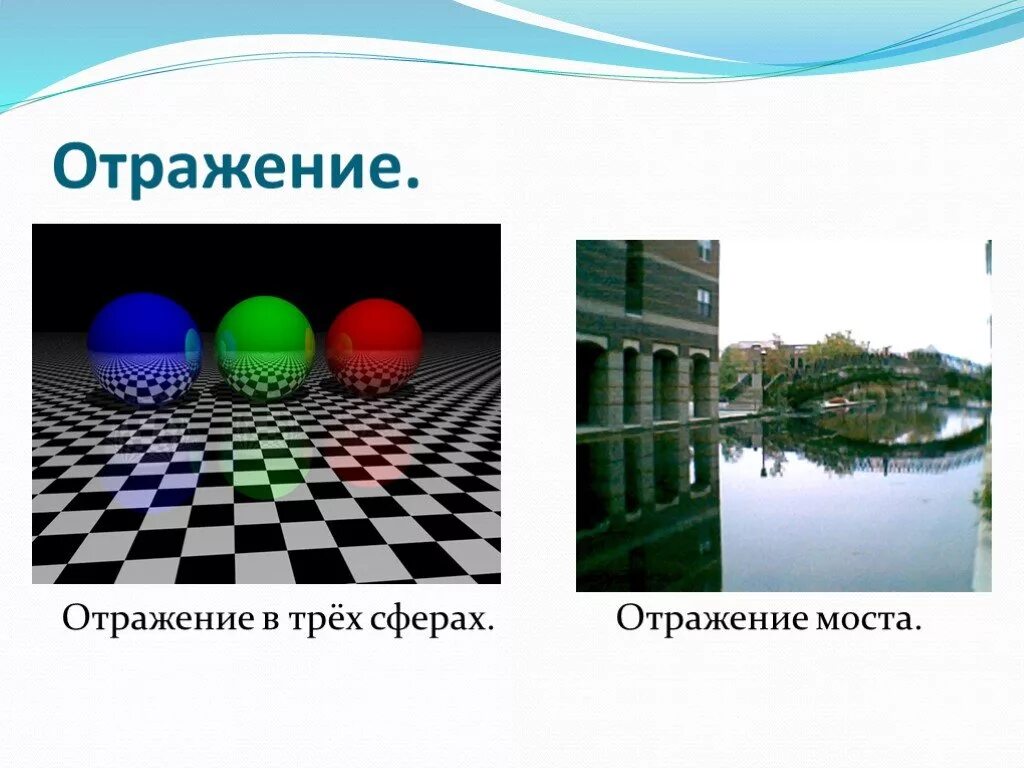 Отражение.

Отражение в трёх сферах.

Отражение моста.